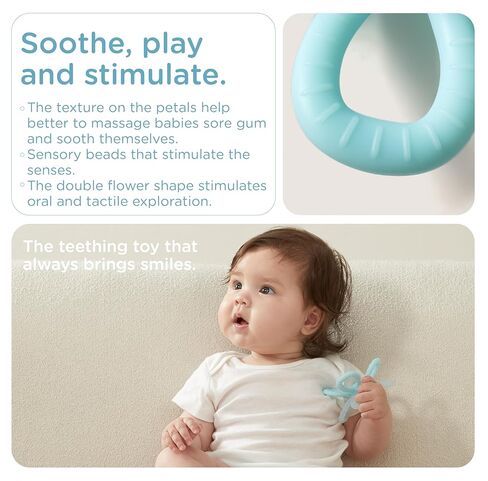 Soothe, play and stimulate.

◦ The texture on the petals help better to massage babies sore gum and sooth themselves.
◦ Sensory beads that stimulate the senses.
◦ The double flower shape stimulates oral and tactile exploration.

The teething toy that always brings smiles.